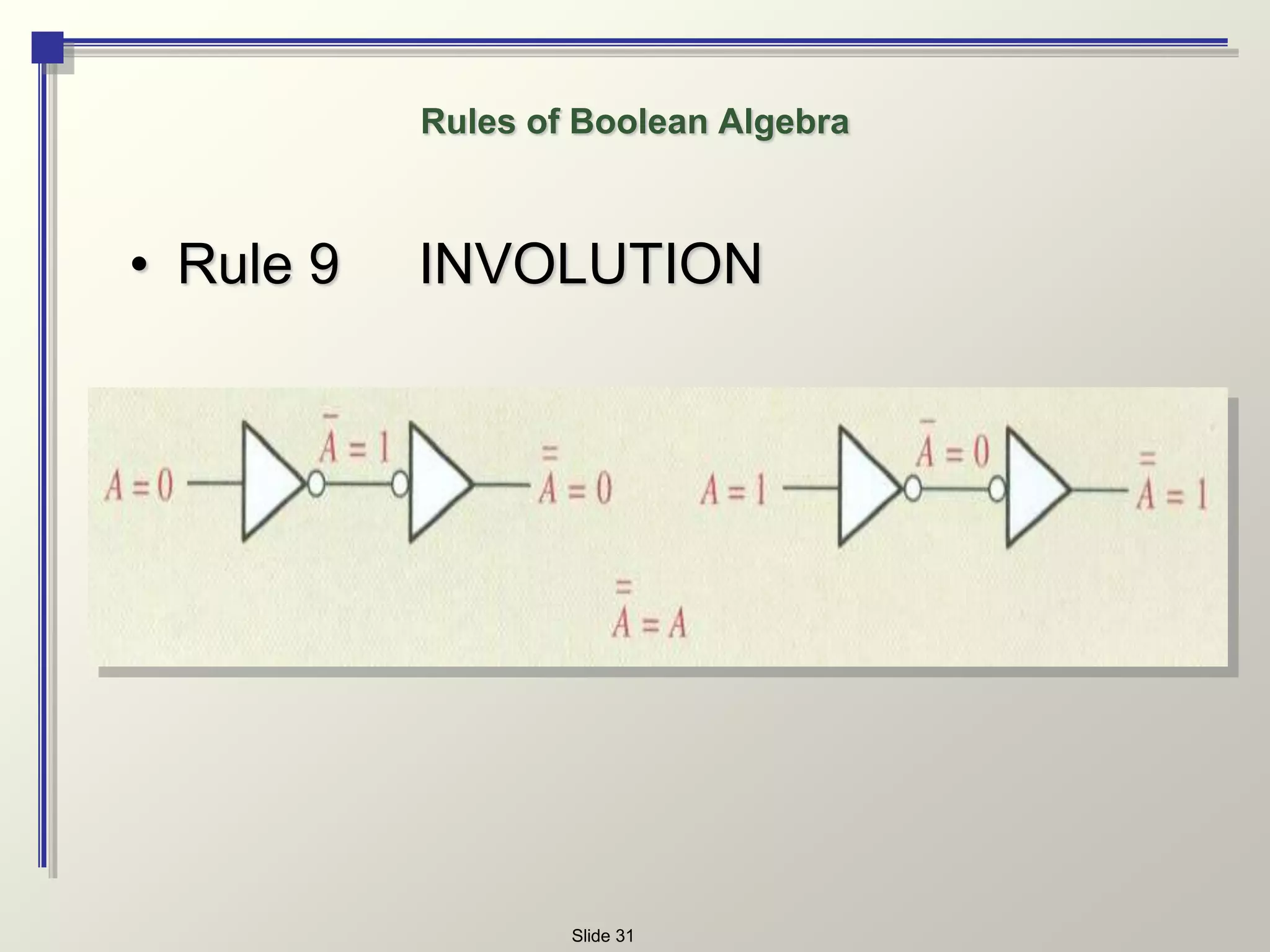 Rules of Boolean Algebra

• Rule 9 INVOLUTION

$A = 0$ $\bar{A} = 1$ $\bar{\bar{A}} = 0$ $A = 1$ $\bar{A} = 0$ $\bar{\bar{A}} = 1$

$\bar{\bar{A}} = A$

Slide 31